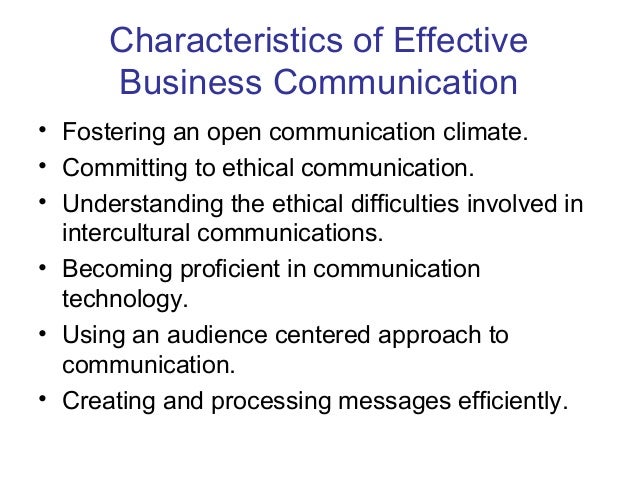 Characteristics of Effective Business Communication

• Fostering an open communication climate.
• Committing to ethical communication.
• Understanding the ethical difficulties involved in intercultural communications.
• Becoming proficient in communication technology.
• Using an audience centered approach to communication.
• Creating and processing messages efficiently.